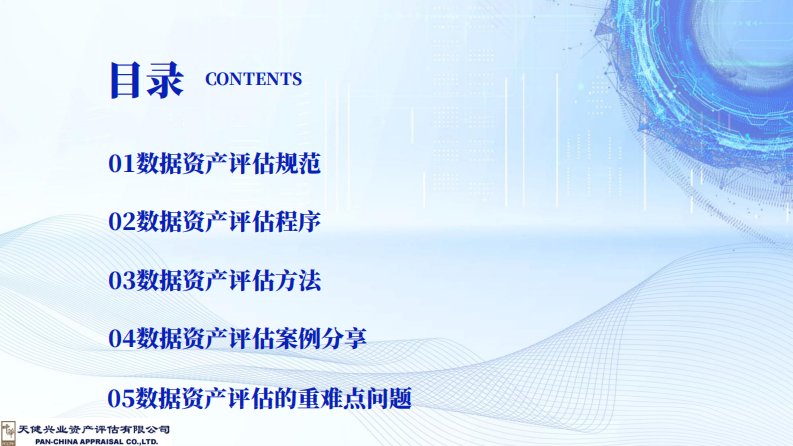 目录 CONTENTS

01数据资产评估规范

02数据资产评估程序

03数据资产评估方法

04数据资产评估案例分享

05数据资产评估的重难点问题

天健兴业资产评估有限公司
PAN-CHINA APPRAISAL CO.,LTD.